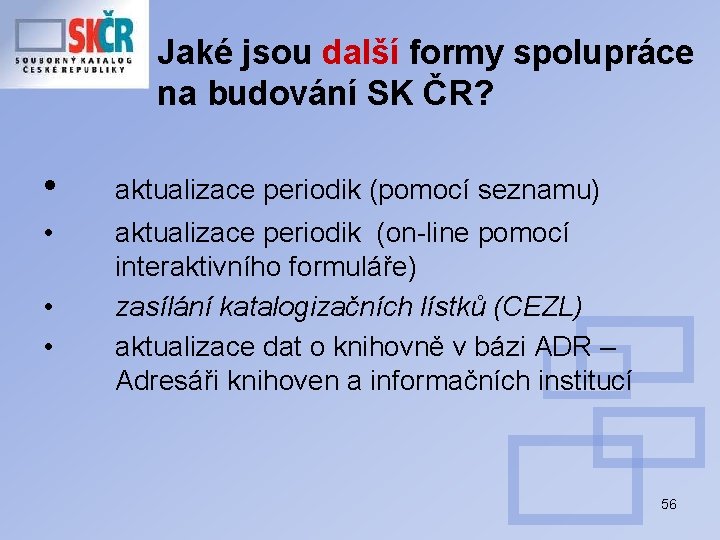 SKČR
SOUBORNÝ KATALOG ČESKÉ REPUBLIKY

Jaké jsou další formy spolupráce na budování SK ČR?

• aktualizace periodik (pomocí seznamu)
• aktualizace periodik (on-line pomocí interaktivního formuláře)
• zasílání katalogizačních lístků (CEZL)
• aktualizace dat o knihovně v bázi ADR – Adresáři knihoven a informačních institucí

56